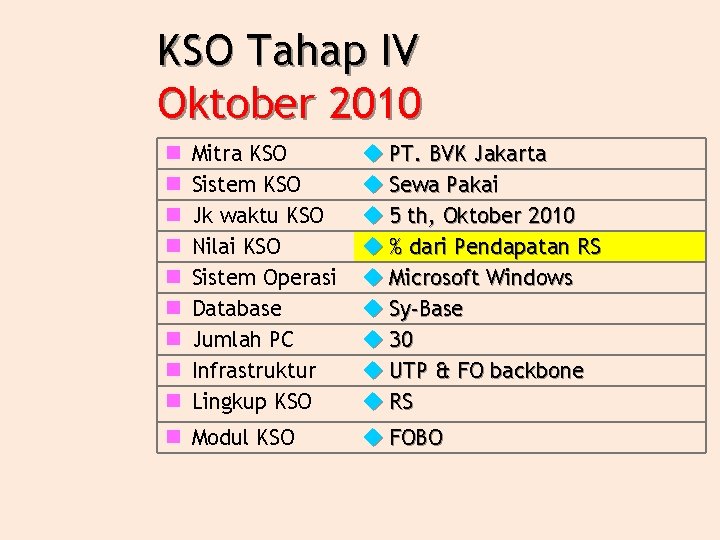 KSO Tahap IV
Oktober 2010

| | |
|---|---|
| Mitra KSO | PT. BVK Jakarta |
| Sistem KSO | Sewa Pakai |
| Jk waktu KSO | 5 th, Oktober 2010 |
| Nilai KSO | % dari Pendapatan RS |
| Sistem Operasi | Microsoft Windows |
| Database | Sy-Base |
| Jumlah PC | 30 |
| Infrastruktur | UTP & FO backbone |
| Lingkup KSO | RS |
| Modul KSO | FOBO |